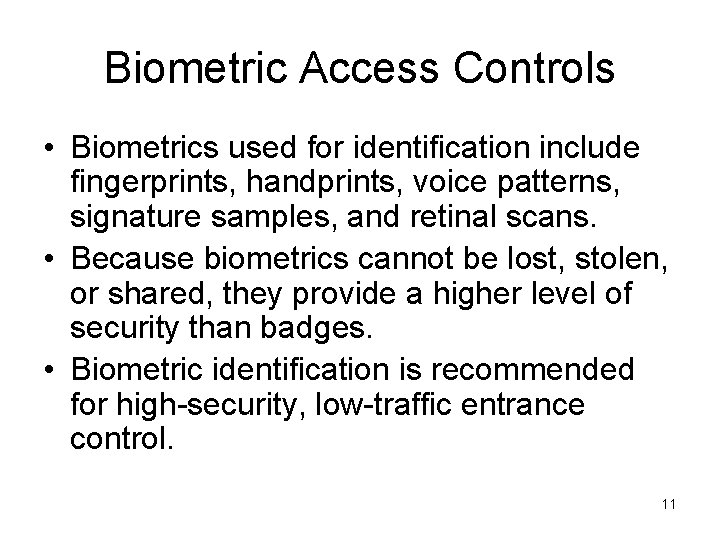 Biometric Access Controls

• Biometrics used for identification include fingerprints, handprints, voice patterns, signature samples, and retinal scans.
• Because biometrics cannot be lost, stolen, or shared, they provide a higher level of security than badges.
• Biometric identification is recommended for high-security, low-traffic entrance control.

11